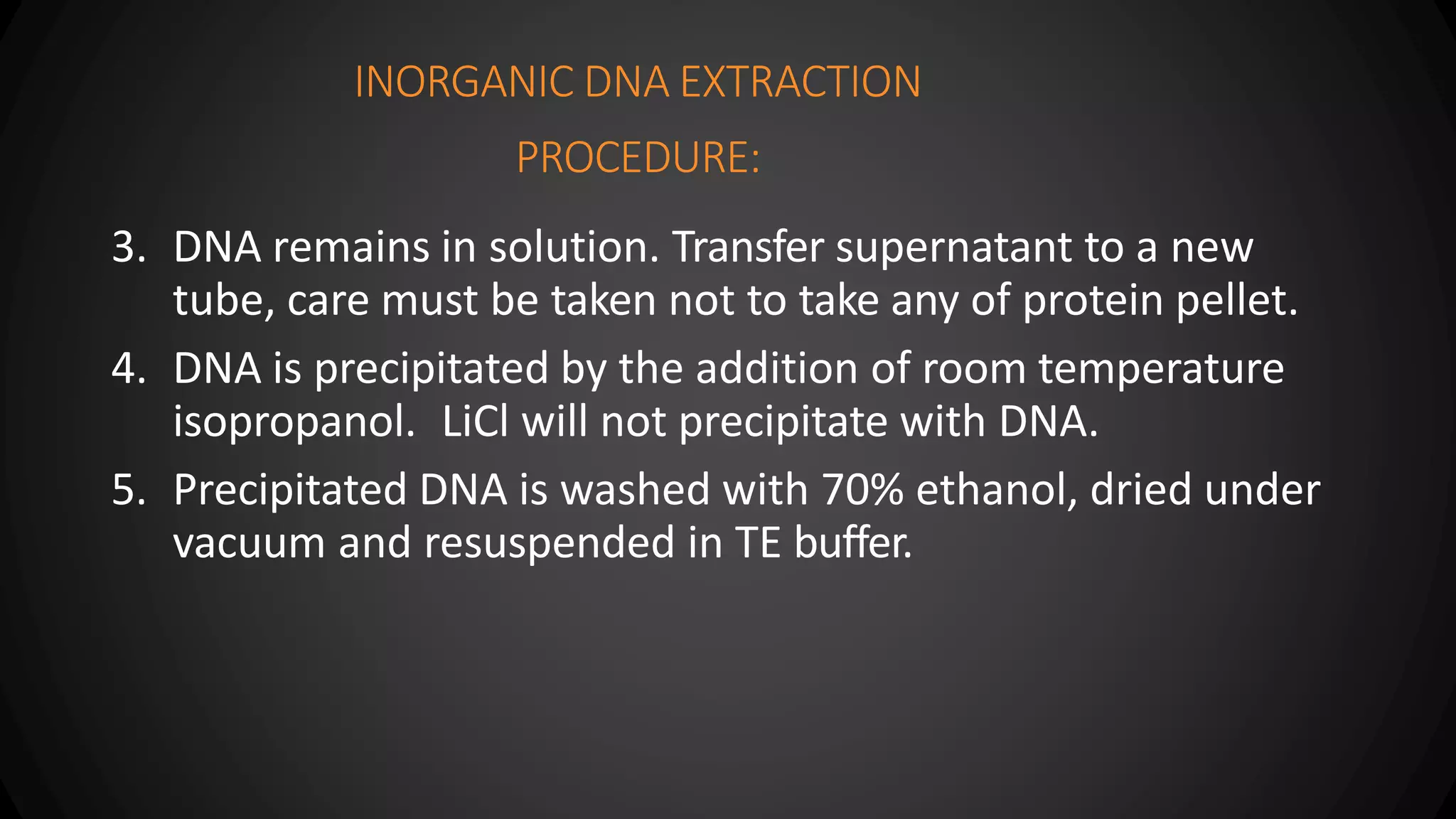 INORGANIC DNA EXTRACTION

PROCEDURE:

3. DNA remains in solution. Transfer supernatant to a new tube, care must be taken not to take any of protein pellet.

4. DNA is precipitated by the addition of room temperature isopropanol.  LiCl will not precipitate with DNA.

5. Precipitated DNA is washed with 70% ethanol, dried under vacuum and resuspended in TE buffer.